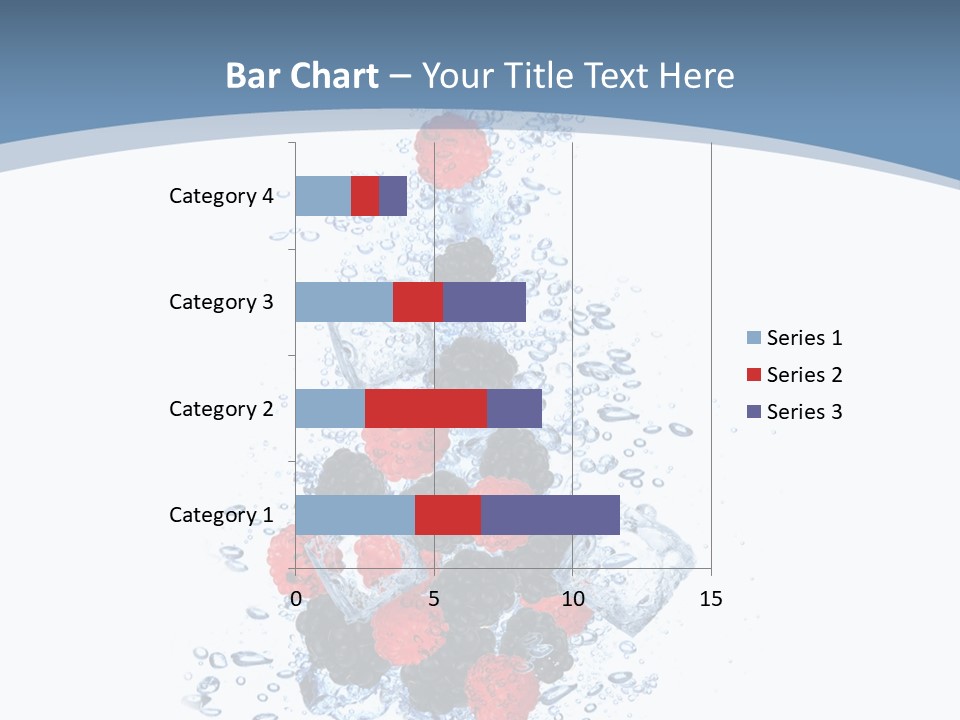 Bar Chart – Your Title Text Here

Category 4
Category 3
Category 2
Category 1

0
5
10
15

Series 1
Series 2
Series 3